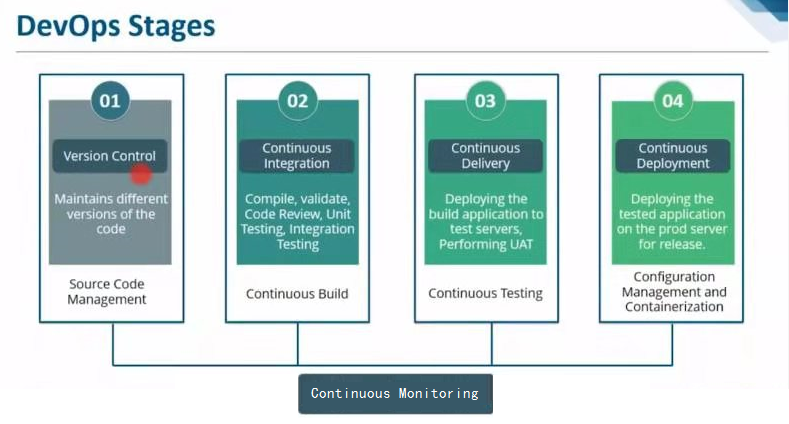 DevOps Stages

01

Version Control

Maintains different versions of the code

Source Code Management

02

Continuous Integration

Compile, validate, Code Review, Unit Testing, Integration Testing

Continuous Build

03

Continuous Delivery

Deploying the build application to test servers, Performing UAT

Continuous Testing

04

Continuous Deployment

Deploying the tested application on the prod server for release.

Configuration Management and Containerization

Continuous Monitoring